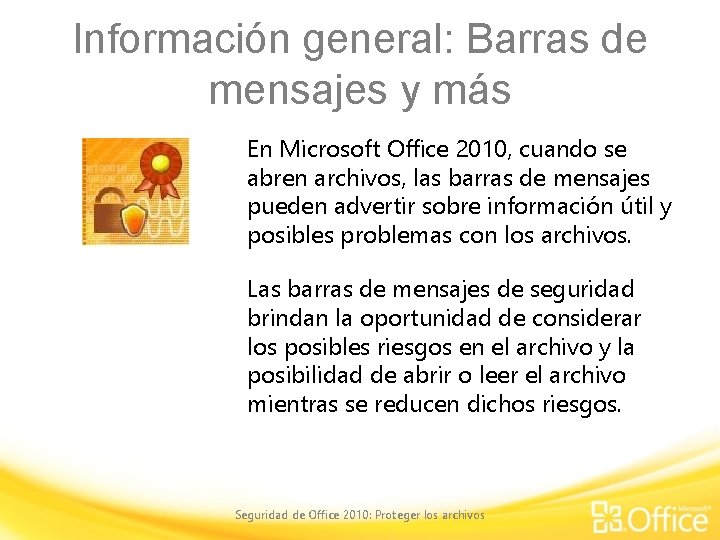 Información general: Barras de mensajes y más

En Microsoft Office 2010, cuando se abren archivos, las barras de mensajes pueden advertir sobre información útil y posibles problemas con los archivos.

Las barras de mensajes de seguridad brindan la oportunidad de considerar los posibles riesgos en el archivo y la posibilidad de abrir o leer el archivo mientras se reducen dichos riesgos.

Seguridad de Office 2010: Proteger los archivos

Microsoft® Office